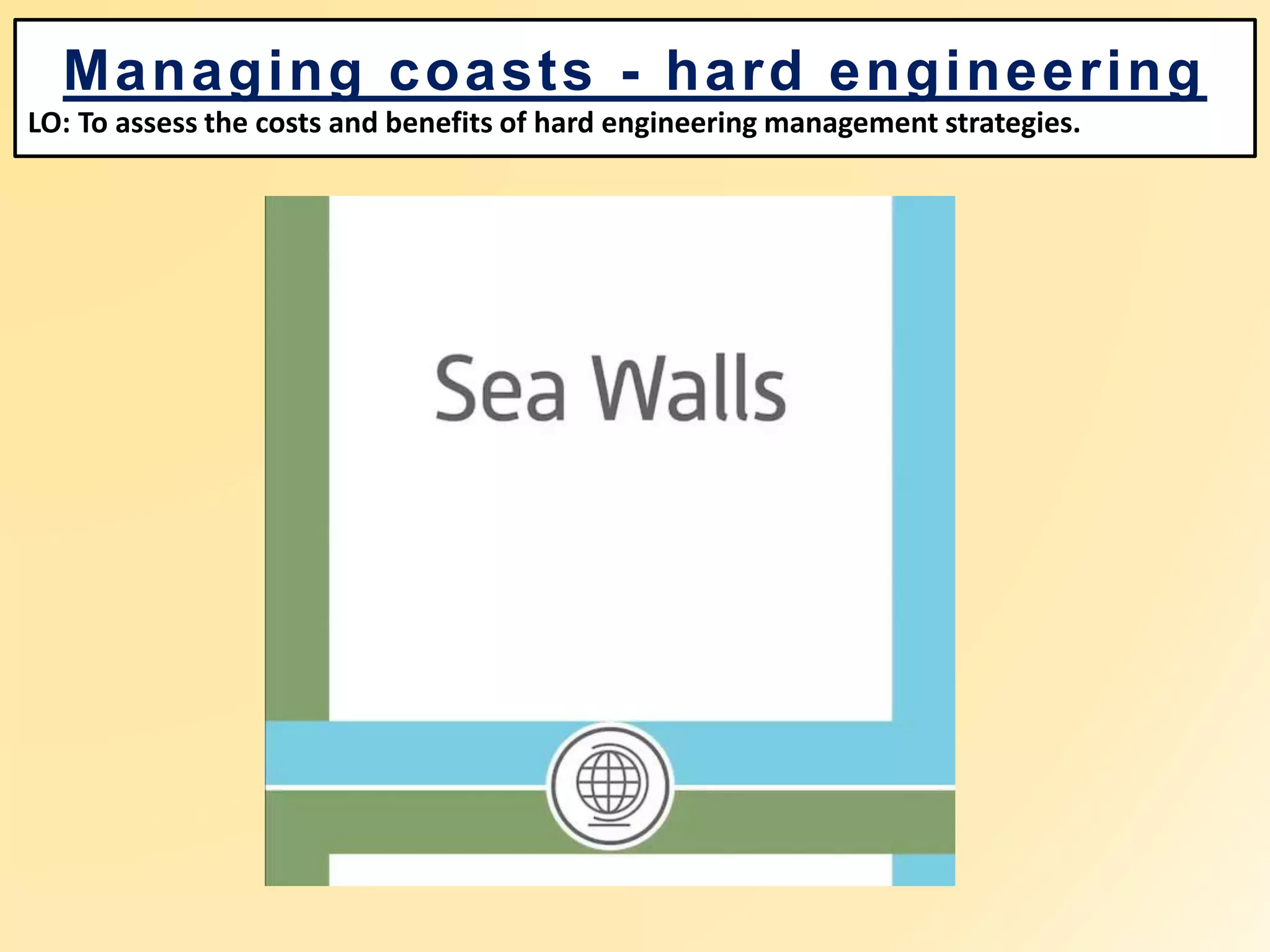 Managing coasts - hard engineering
LO: To assess the costs and benefits of hard engineering management strategies.

Sea Walls